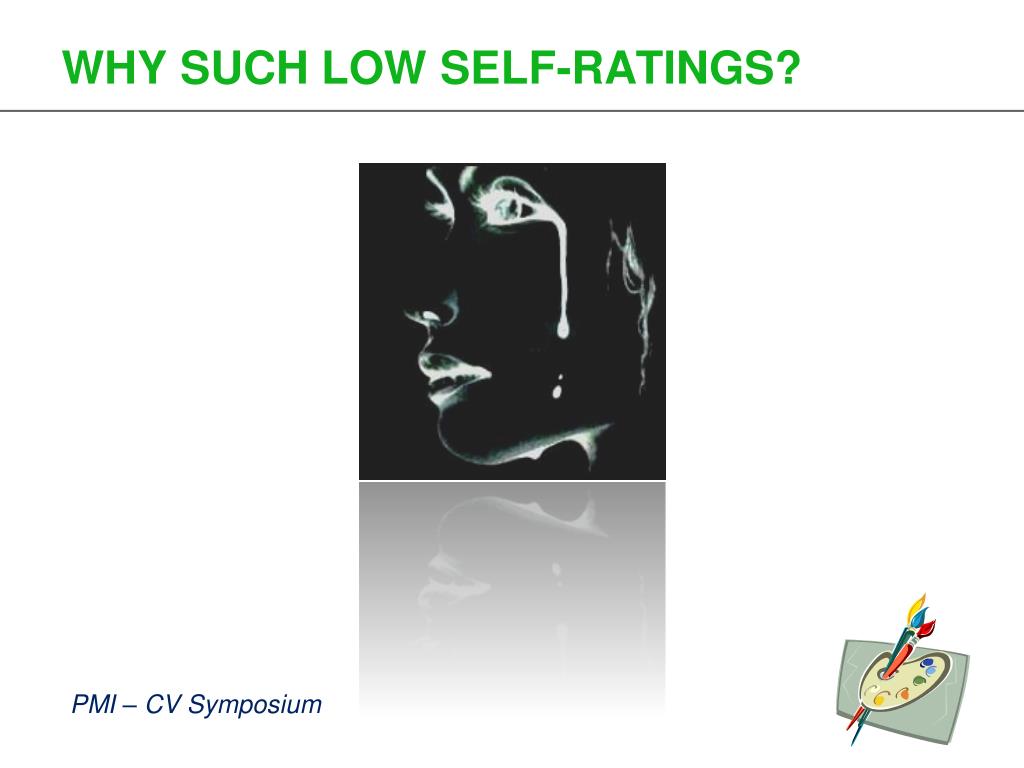 WHY SUCH LOW SELF-RATINGS?

PMI – CV Symposium